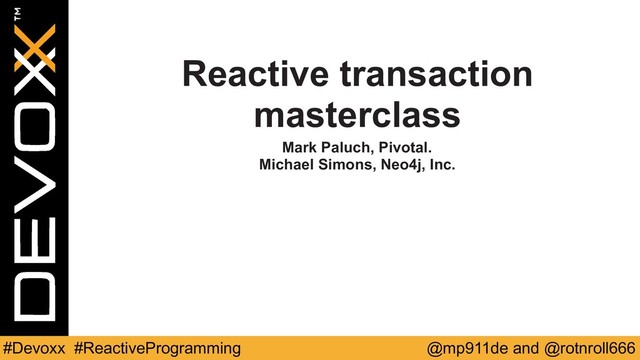 DEVOXX™

Reactive transaction masterclass

Mark Paluch, Pivotal.
Michael Simons, Neo4j, Inc.

#Devoxx #ReactiveProgramming

@mp911de and @rotnroll666